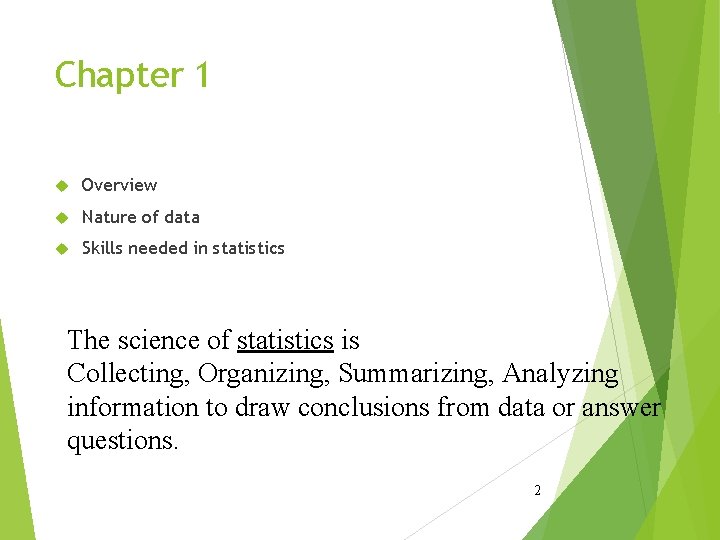 Chapter 1

Overview

Nature of data

Skills needed in statistics

The science of statistics is
Collecting, Organizing, Summarizing, Analyzing information to draw conclusions from data or answer questions.

2